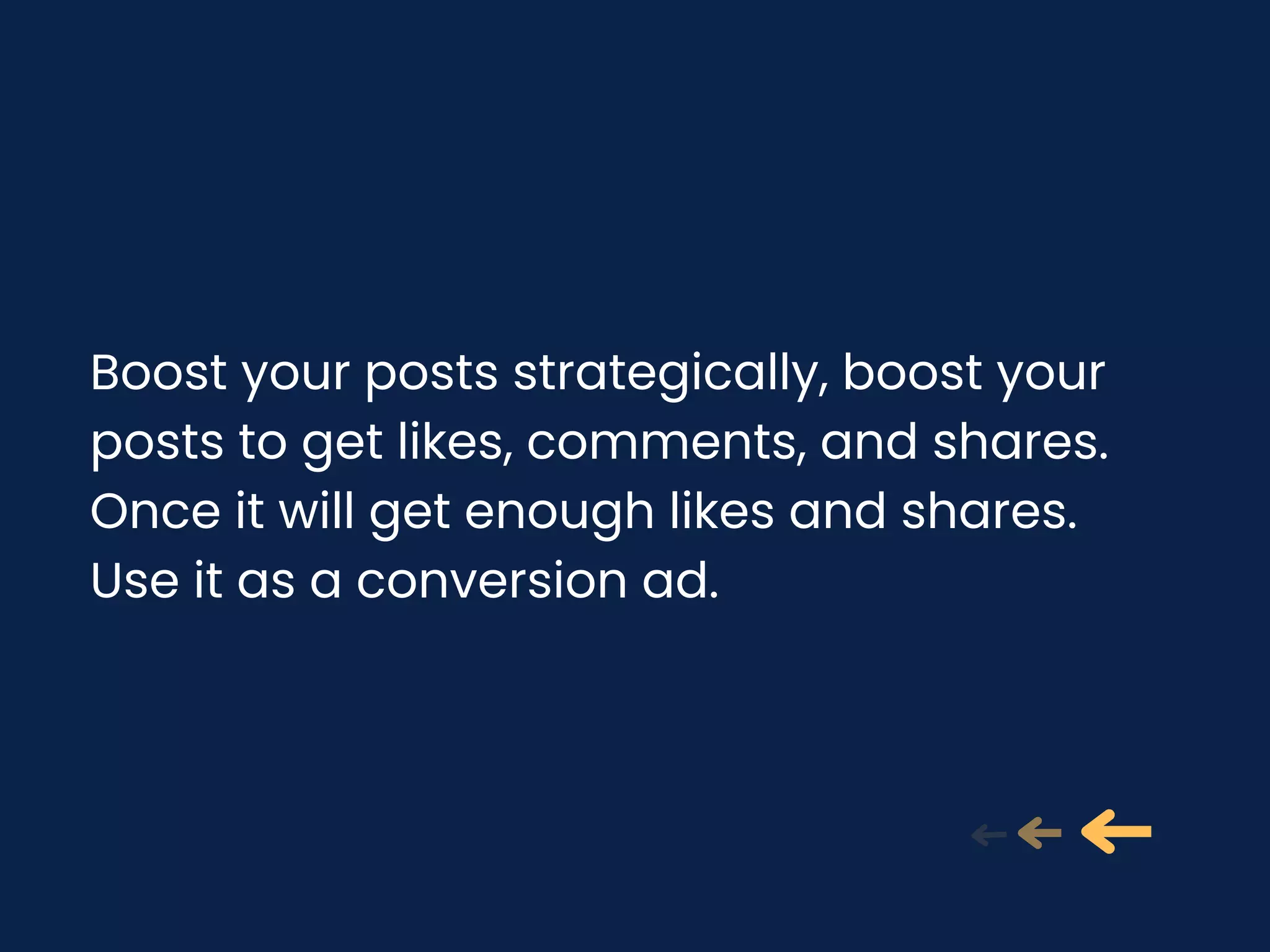 Boost your posts strategically, boost your posts to get likes, comments, and shares. Once it will get enough likes and shares. Use it as a conversion ad.